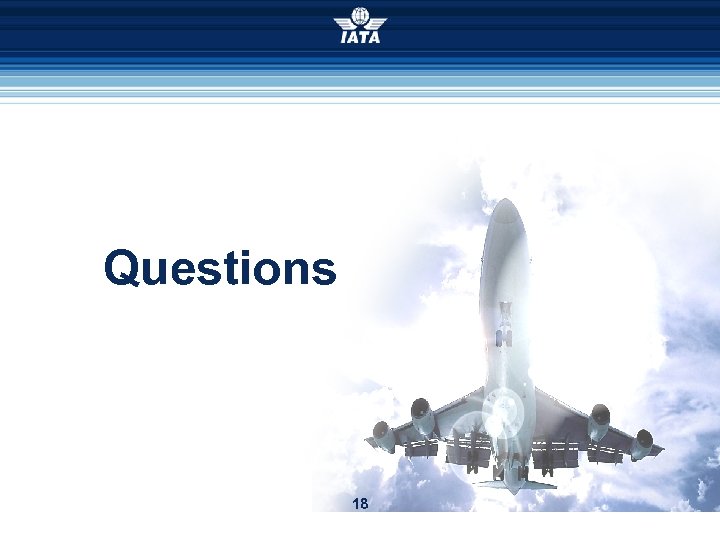 IATA

Questions

18